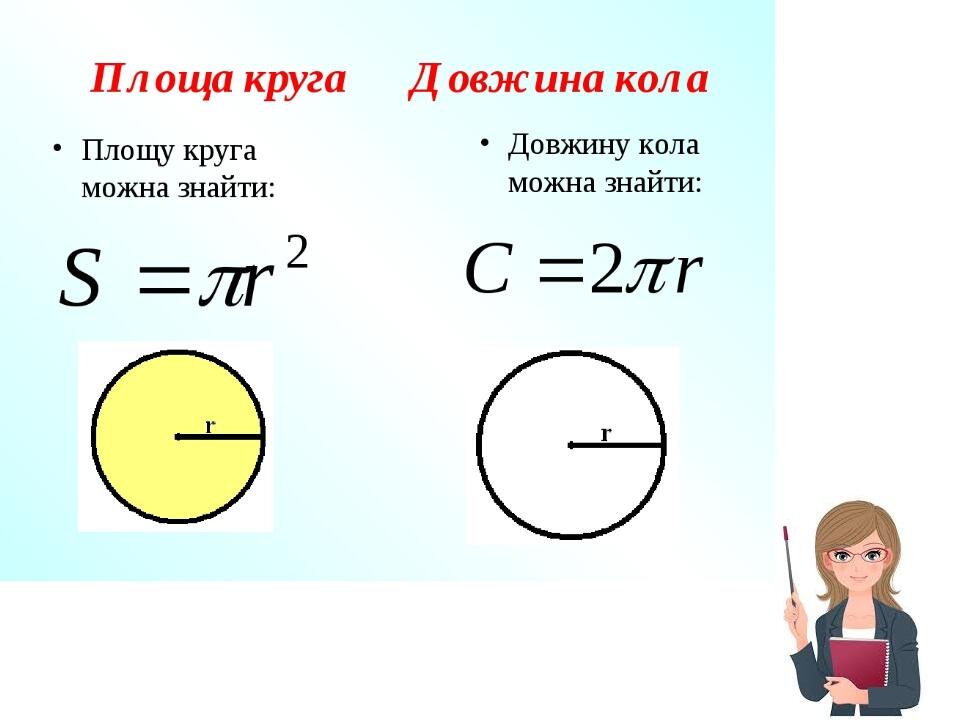 Площа круга

• Площу круга можна знайти:

$S = \pi r^2$

r

Довжина кола

• Довжину кола можна знайти:

$C = 2\pi r$

r